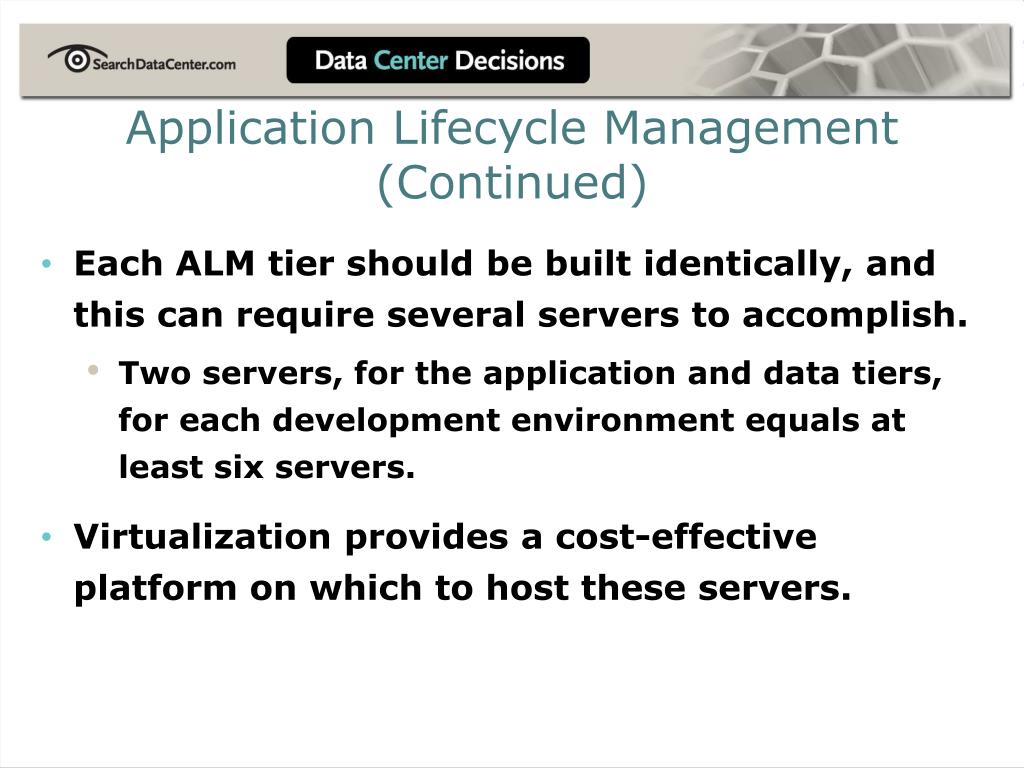 SearchDataCenter.com

Data Center Decisions

Application Lifecycle Management (Continued)

• Each ALM tier should be built identically, and this can require several servers to accomplish.
  • Two servers, for the application and data tiers, for each development environment equals at least six servers.
• Virtualization provides a cost-effective platform on which to host these servers.